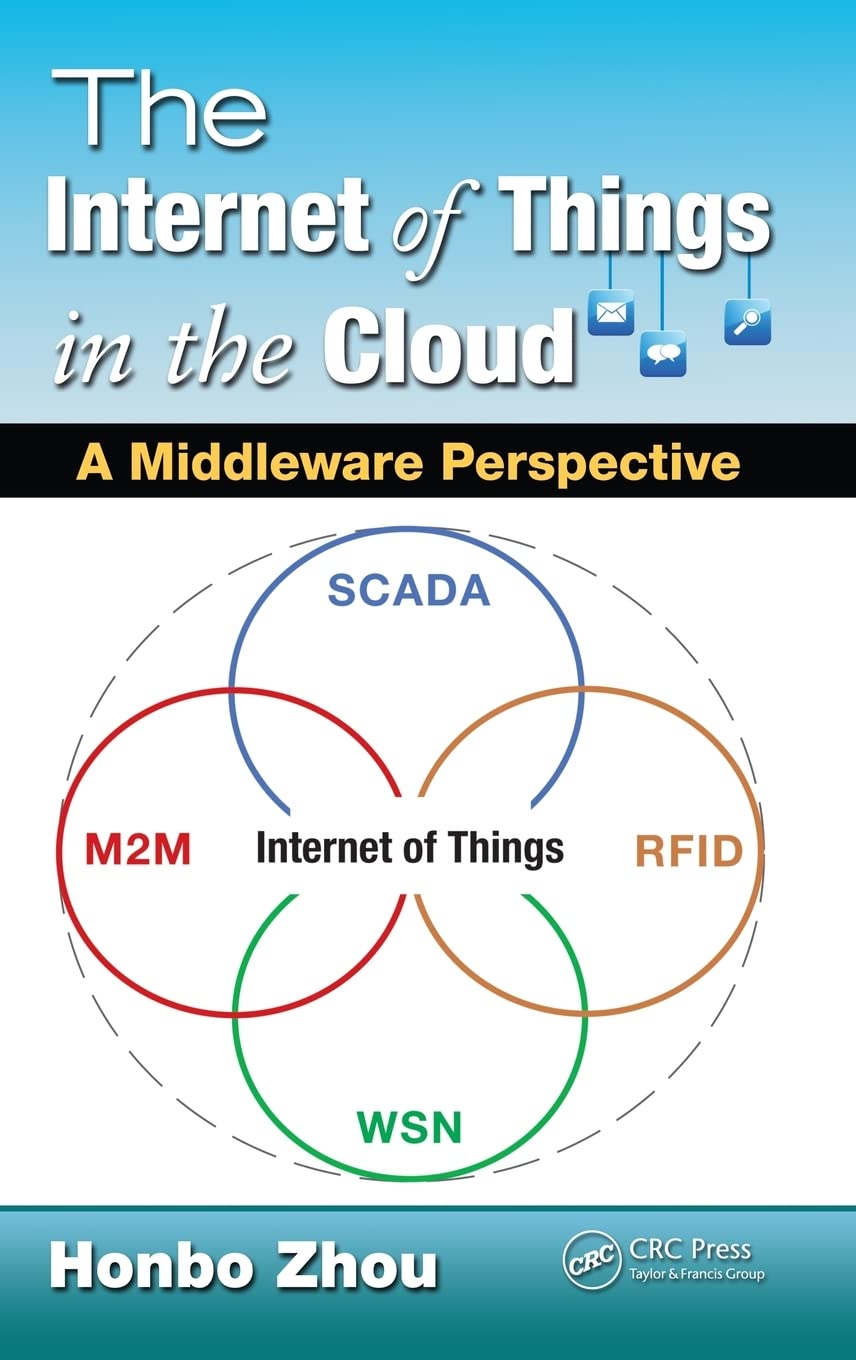 The Internet of Things in the Cloud

A Middleware Perspective

SCADA

M2M

Internet of Things

RFID

WSN

Honbo Zhou

CRC

CRC Press
Taylor & Francis Group